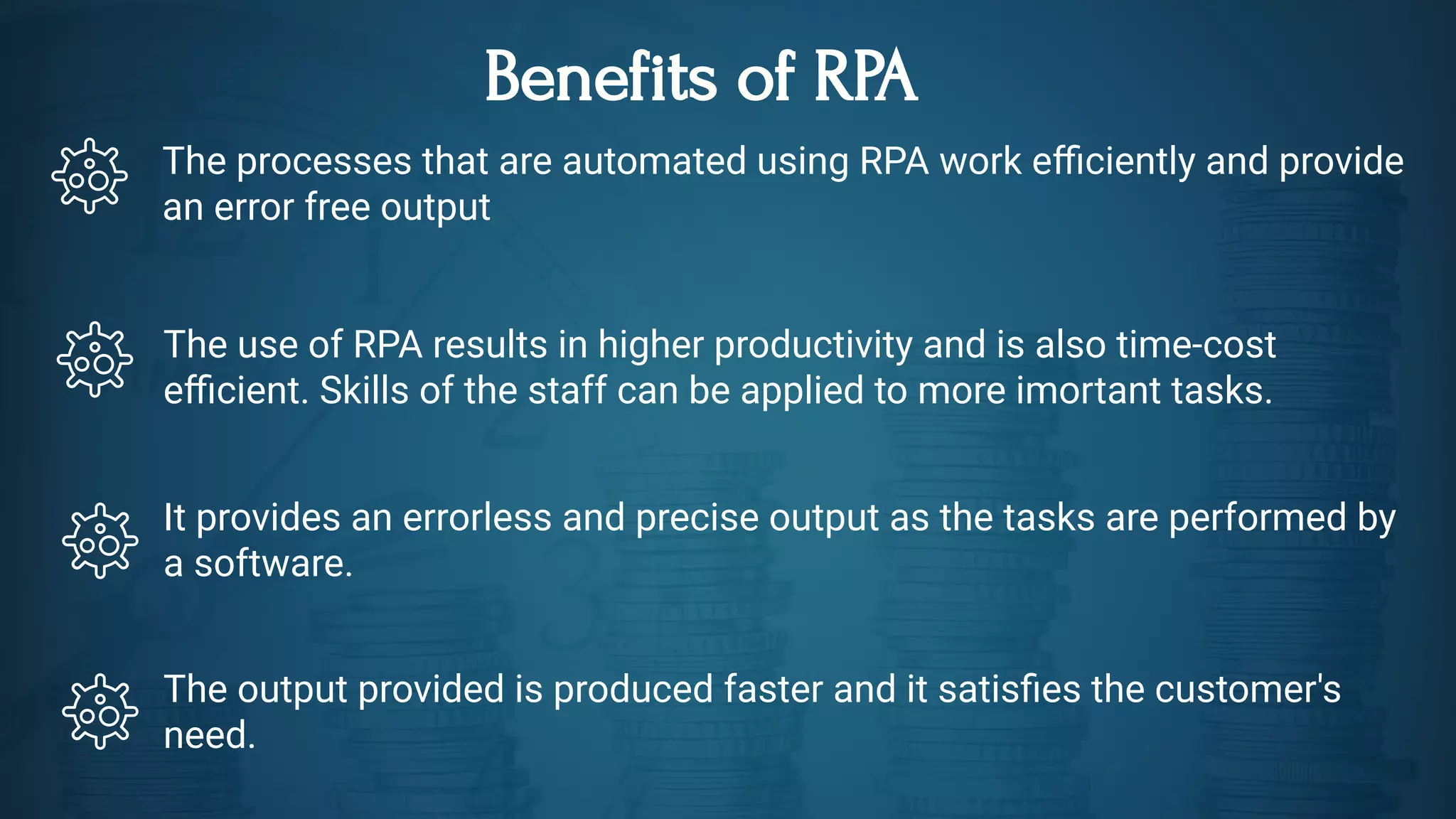 Benefits of RPA

The processes that are automated using RPA work efficiently and provide an error free output

The use of RPA results in higher productivity and is also time-cost efficient. Skills of the staff can be applied to more imortant tasks.

It provides an errorless and precise output as the tasks are performed by a software.

The output provided is produced faster and it satisfies the customer's need.